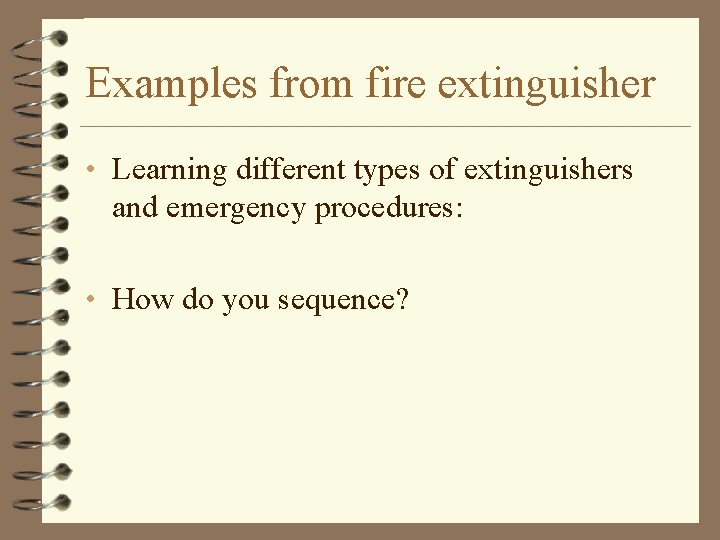 Examples from fire extinguisher

• Learning different types of extinguishers and emergency procedures:

• How do you sequence?